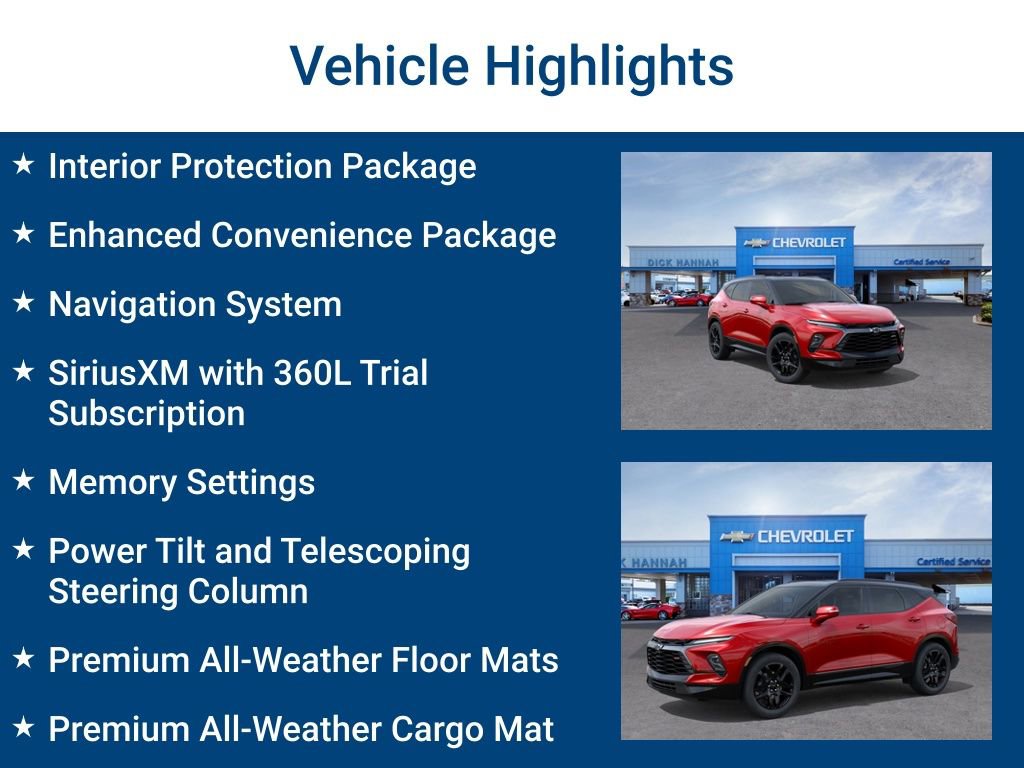 Vehicle Highlights

★ Interior Protection Package

★ Enhanced Convenience Package

★ Navigation System

★ SiriusXM with 360L Trial Subscription

★ Memory Settings

★ Power Tilt and Telescoping Steering Column

★ Premium All-Weather Floor Mats

★ Premium All-Weather Cargo Mat

DICK HANNAH
CHEVROLET
Certified Service

K HANNAH
CHEVROLET
Certified Service